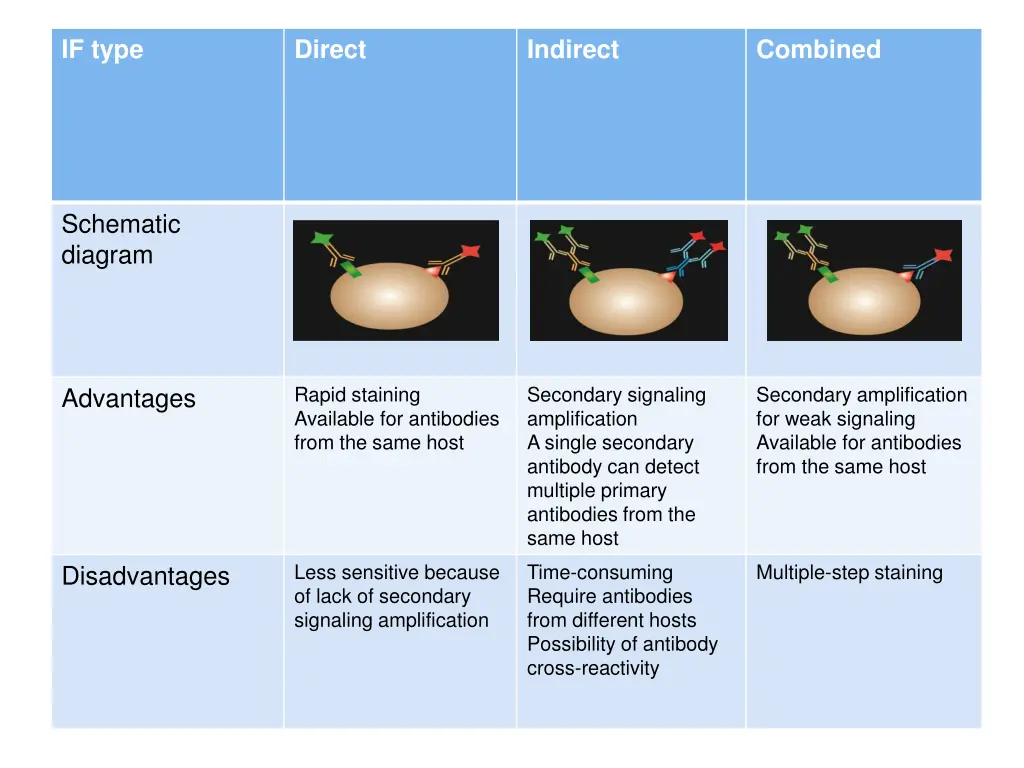 | IF type | Direct | Indirect | Combined |
|---|---|---|---|
| Schematic diagram | | | |
| Advantages | Rapid staining Available for antibodies from the same host | Secondary signaling amplification A single secondary antibody can detect multiple primary antibodies from the same host | Secondary amplification for weak signaling Available for antibodies from the same host |
| Disadvantages | Less sensitive because of lack of secondary signaling amplification | Time-consuming Require antibodies from different hosts Possibility of antibody cross-reactivity | Multiple-step staining |